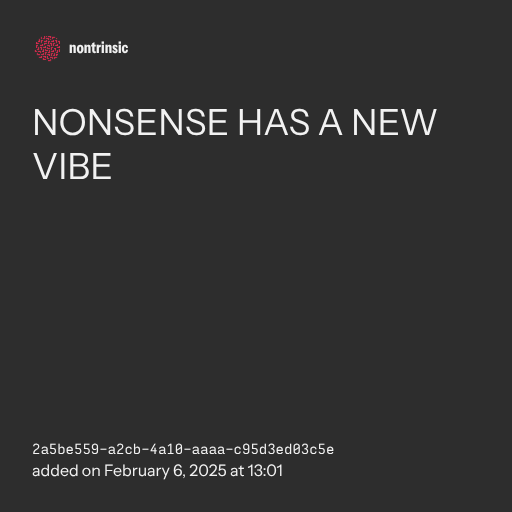 nontrinsic

NONSENSE HAS A NEW VIBE

2a5be559-a2cb-4a10-aaaa-c95d3ed03c5e
added on February 6, 2025 at 13:01